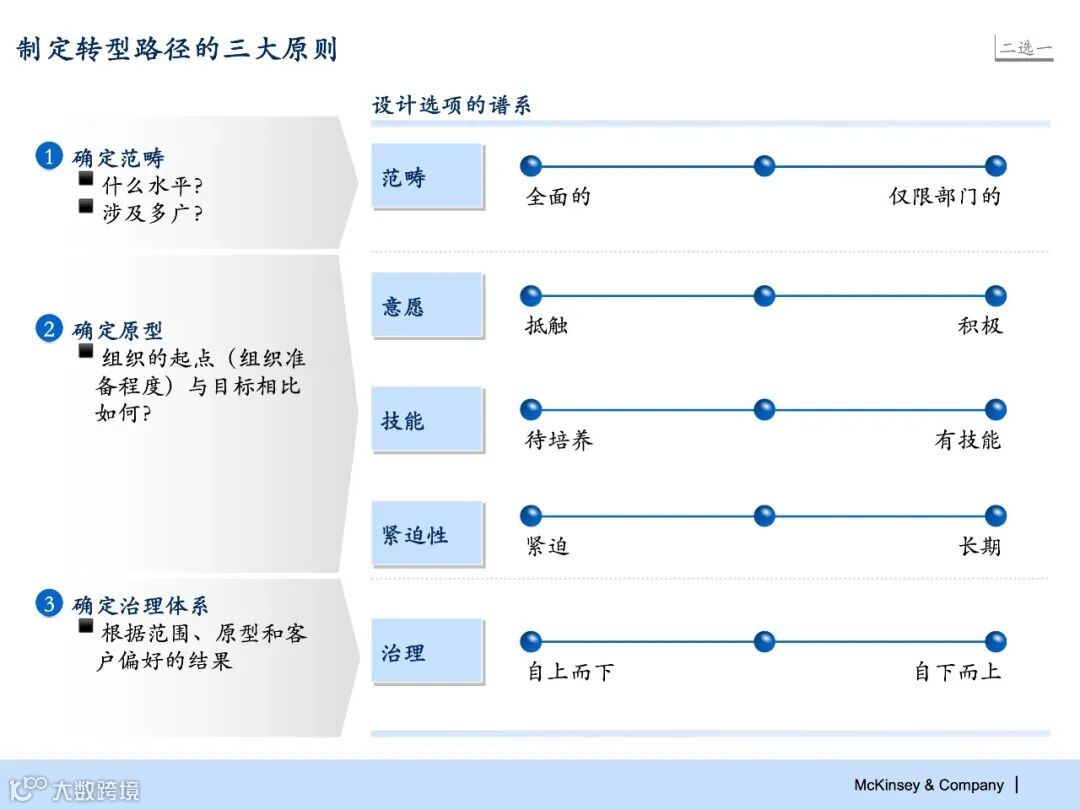 制定转型路径的三大原则

二选一

设计选项的谱系

1 确定范畴
■ 什么水平?
■ 涉及多广?

2 确定原型
■ 组织的起点(组织准备程度)与目标相比如何?

3 确定治理体系
■ 根据范围、原型和客户偏好的结果

范畴
全面的
仅限部门的

意愿
抵触
积极

技能
待培养
有技能

紧迫性
紧迫
长期

治理
自上而下
自下而上

大数跨境

McKinsey & Company |